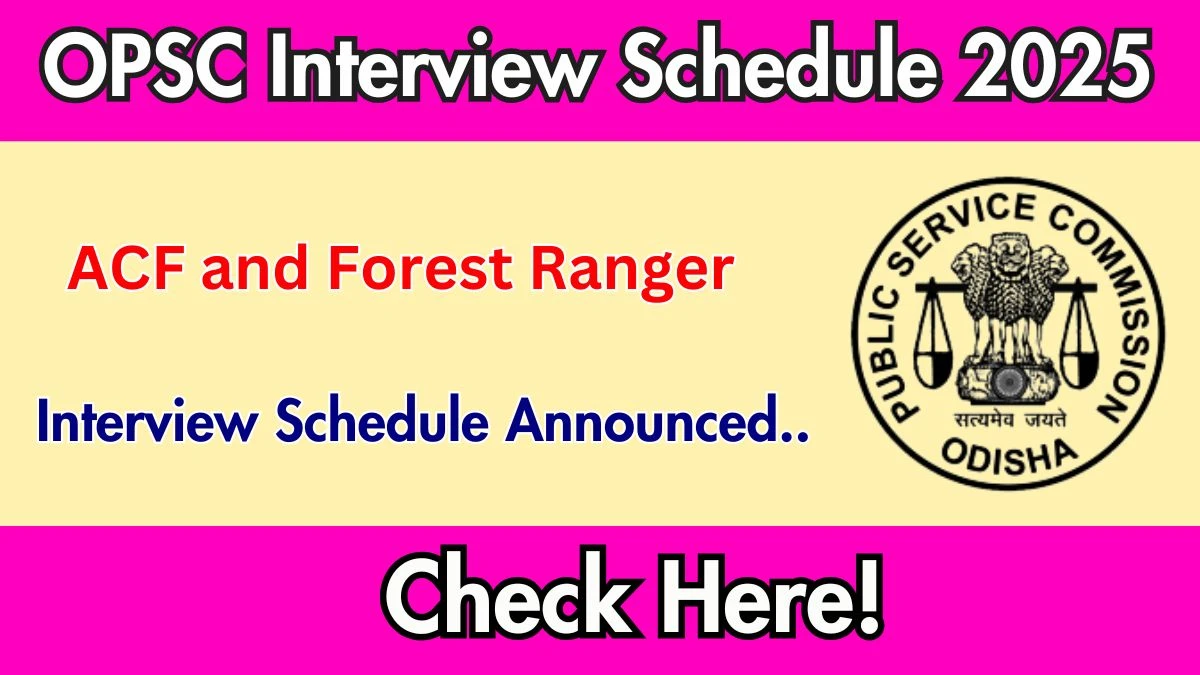 OPSC Interview Schedule 2025

ACF and Forest Ranger

Interview Schedule Announced..

PUBLIC SERVICE COMMISSION
सत्यमेव जयते
ODISHA

Check Here!